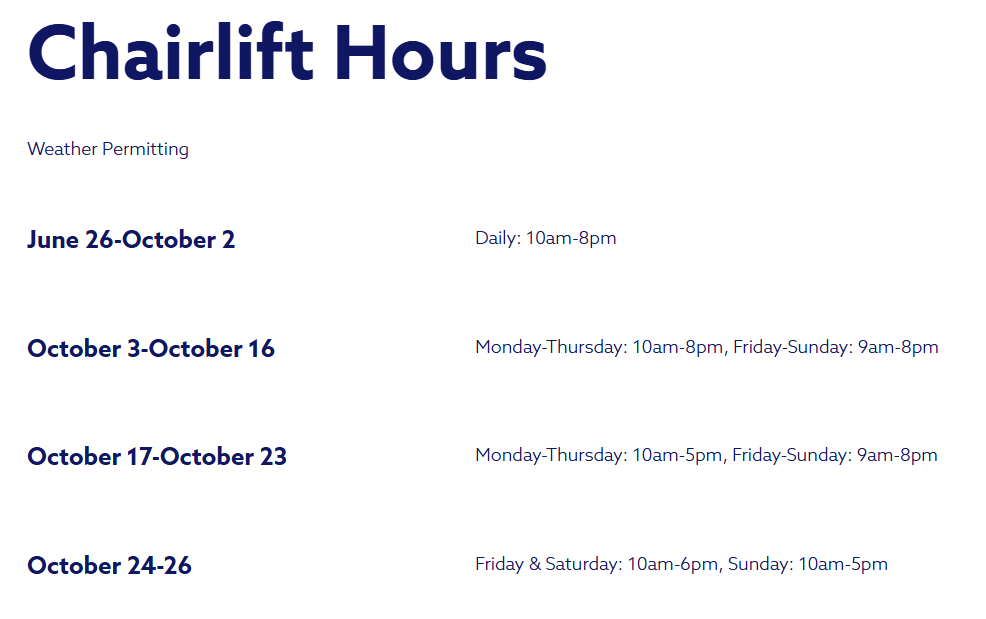 Chairlift Hours

Weather Permitting

| | |
|---|---|
| June 26-October 2 | Daily: 10am-8pm |
| October 3-October 16 | Monday-Thursday: 10am-8pm, Friday-Sunday: 9am-8pm |
| October 17-October 23 | Monday-Thursday: 10am-5pm, Friday-Sunday: 9am-8pm |
| October 24-26 | Friday & Saturday: 10am-6pm, Sunday: 10am-5pm |